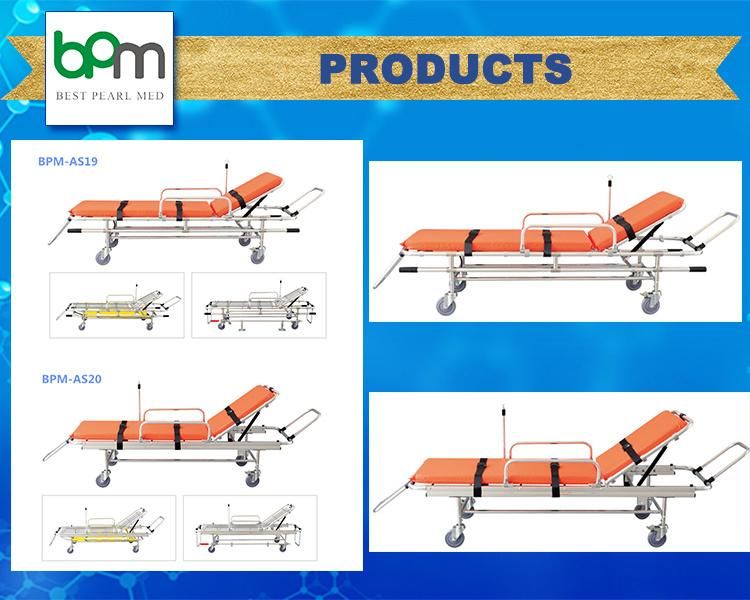 bpm
BEST PEARL MED

PRODUCTS

BPM-AS19

BPM-AS20